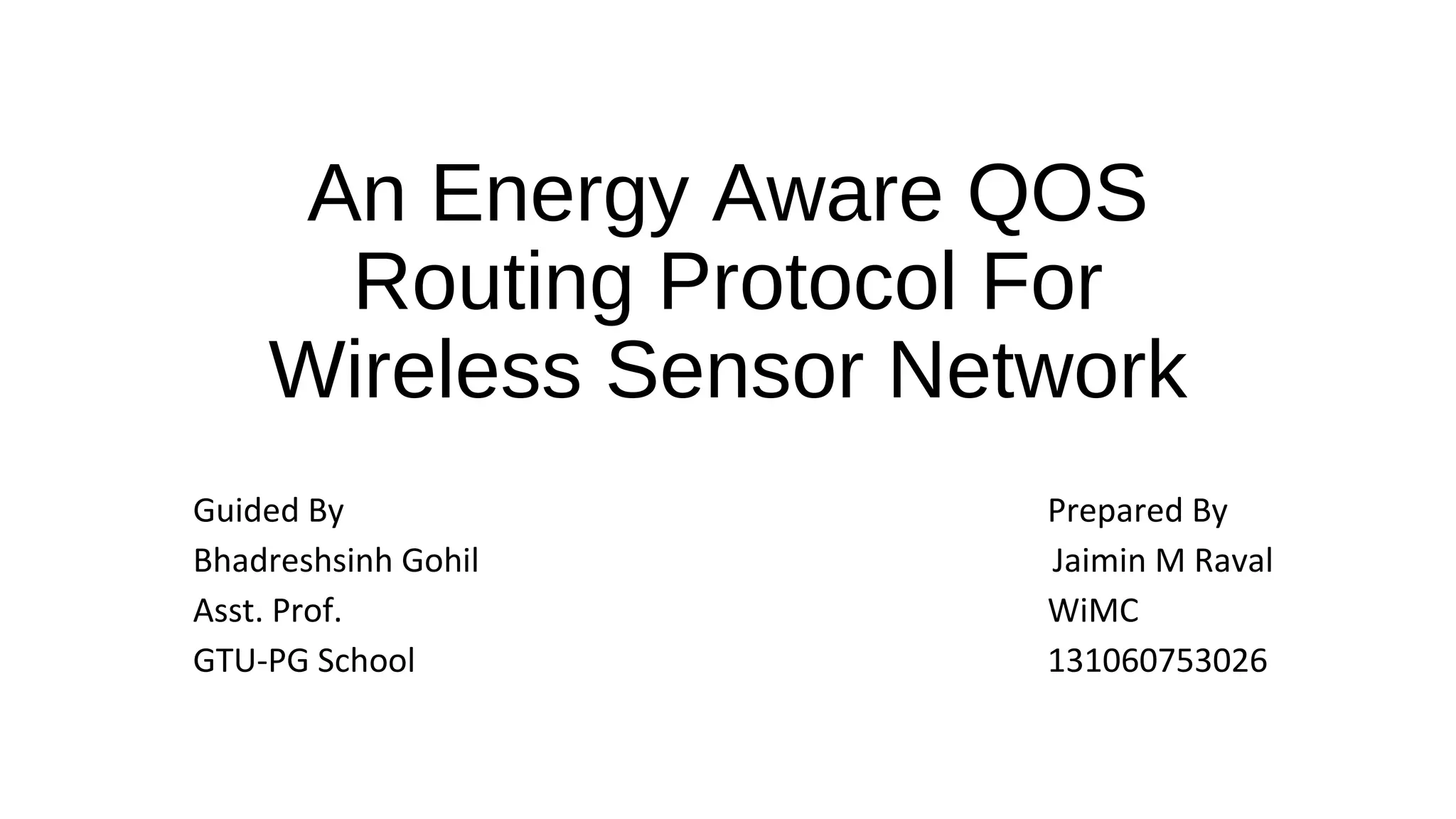 An Energy Aware QOS Routing Protocol For Wireless Sensor Network

Guided By
Bhadreshsinh Gohil
Asst. Prof.
GTU-PG School

Prepared By
Jaimin M Raval
WiMC
131060753026